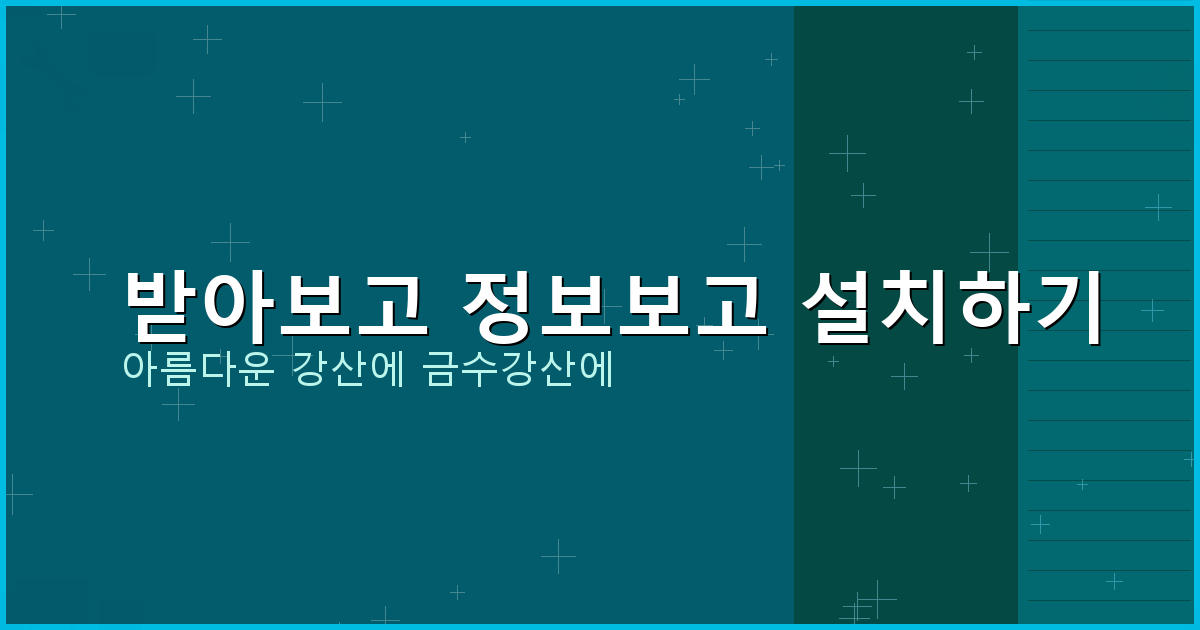 받아보고 정보보고 설치하기

아름다운 강산에 금수강산에